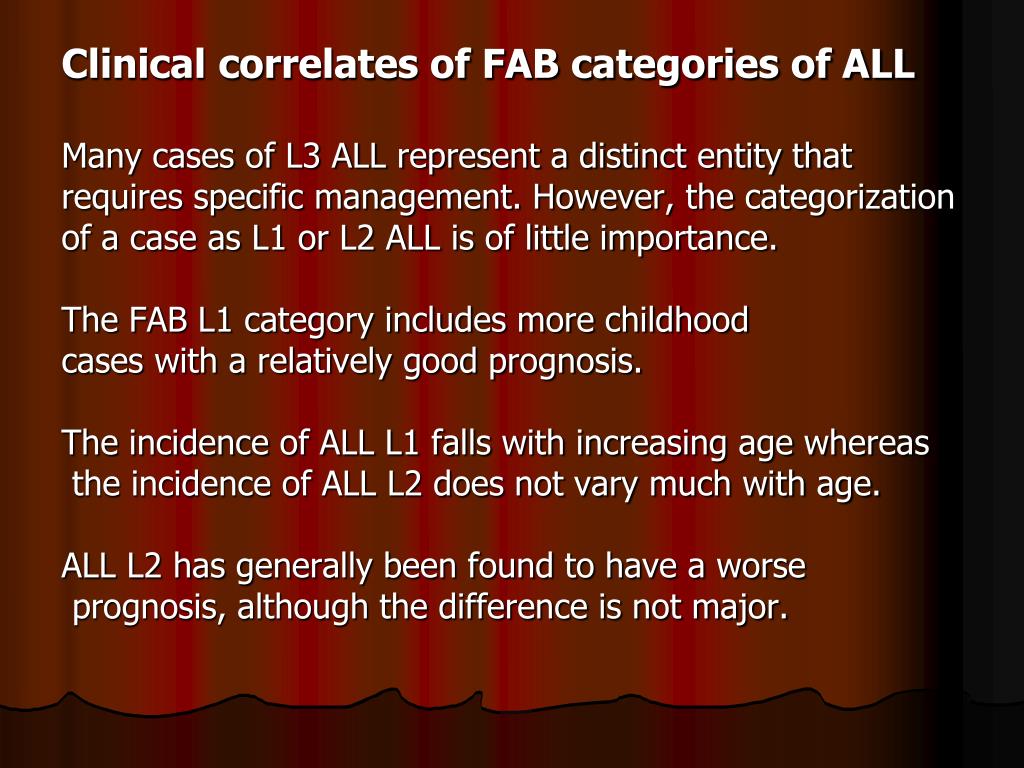 Clinical correlates of FAB categories of ALL

Many cases of L3 ALL represent a distinct entity that requires specific management. However, the categorization of a case as L1 or L2 ALL is of little importance.

The FAB L1 category includes more childhood cases with a relatively good prognosis.

The incidence of ALL L1 falls with increasing age whereas the incidence of ALL L2 does not vary much with age.

ALL L2 has generally been found to have a worse prognosis, although the difference is not major.